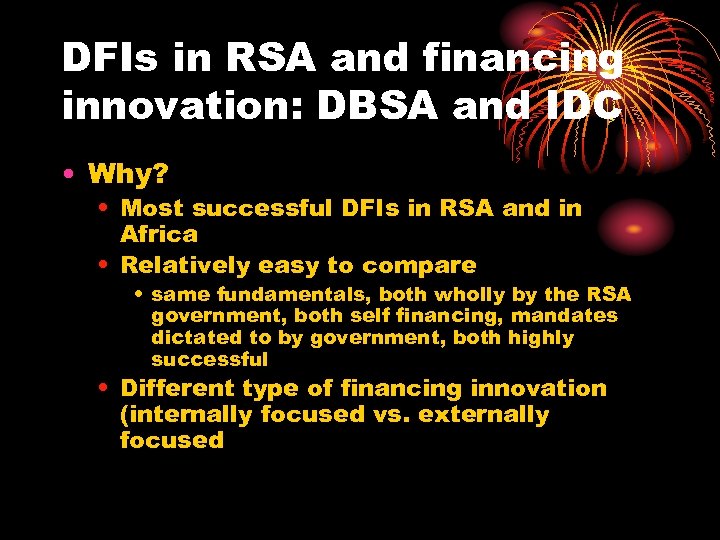 DFIs in RSA and financing innovation: DBSA and IDC

• Why?
  • Most successful DFIs in RSA and in Africa
  • Relatively easy to compare
    • same fundamentals, both wholly by the RSA government, both self financing, mandates dictated to by government, both highly successful
  • Different type of financing innovation (internally focused vs. externally focused